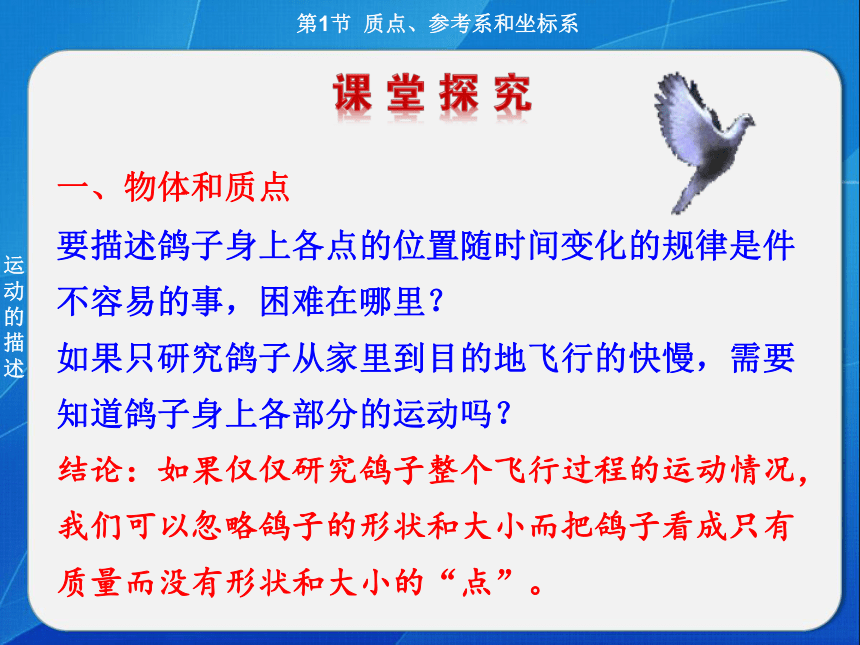 第1节 质点、参考系和坐标系

运动的描述

课堂探究

一、物体和质点

要描述鸽子身上各点的位置随时间变化的规律是件不容易的事，困难在哪里？

如果只研究鸽子从家里到目的地飞行的快慢，需要知道鸽子身上各部分的运动吗？

结论：如果仅仅研究鸽子整个飞行过程的运动情况，我们可以忽略鸽子的形状和大小而把鸽子看成只有质量而没有形状和大小的“点”。